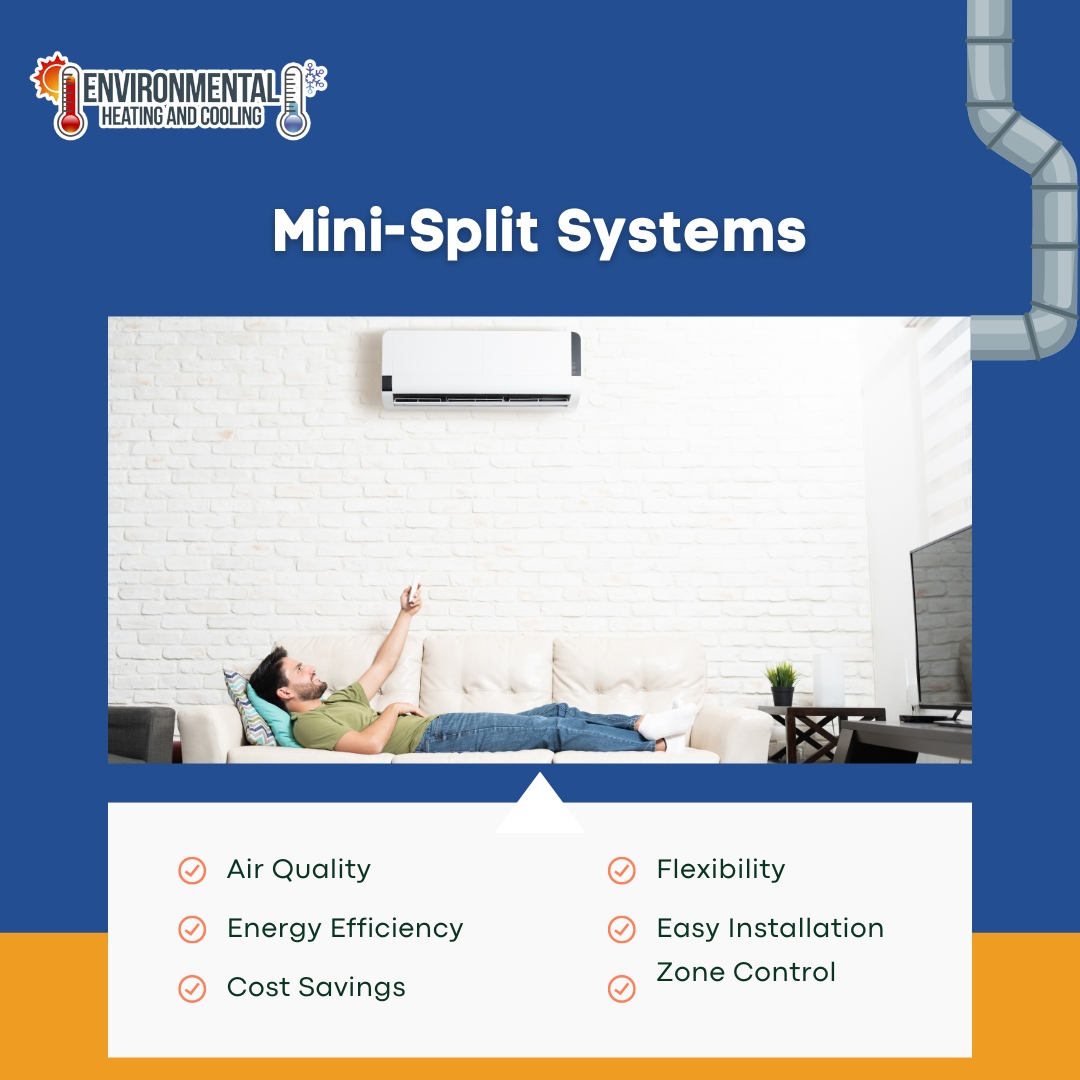 ENVIRONMENTAL
HEATING AND COOLING

Mini-Split Systems

Air Quality

Energy Efficiency

Cost Savings

Flexibility

Easy Installation

Zone Control